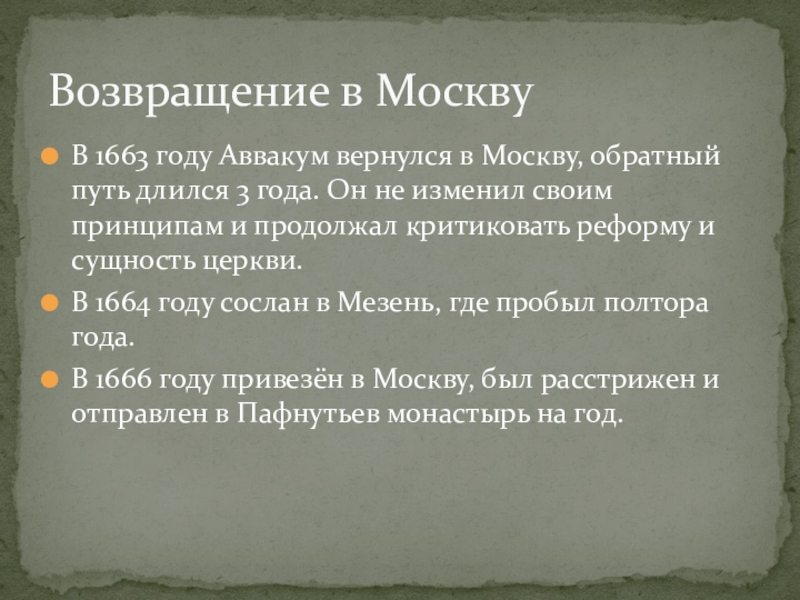 Возвращение в Москву

В 1663 году Аввакум вернулся в Москву, обратный путь длился 3 года. Он не изменил своим принципам и продолжал критиковать реформу и сущность церкви.

В 1664 году сослан в Мезень, где пробыл полтора года.

В 1666 году привезён в Москву, был расстрижен и отправлен в Пафнутьев монастырь на год.